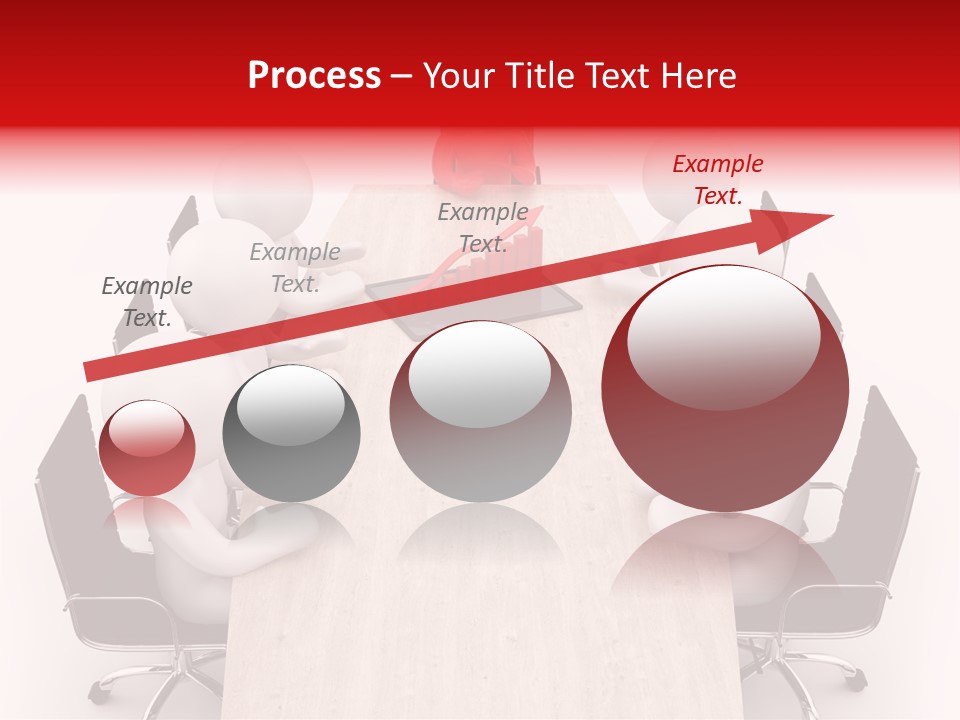 Process – Your Title Text Here

Example Text.

Example Text.

Example Text.

Example Text.